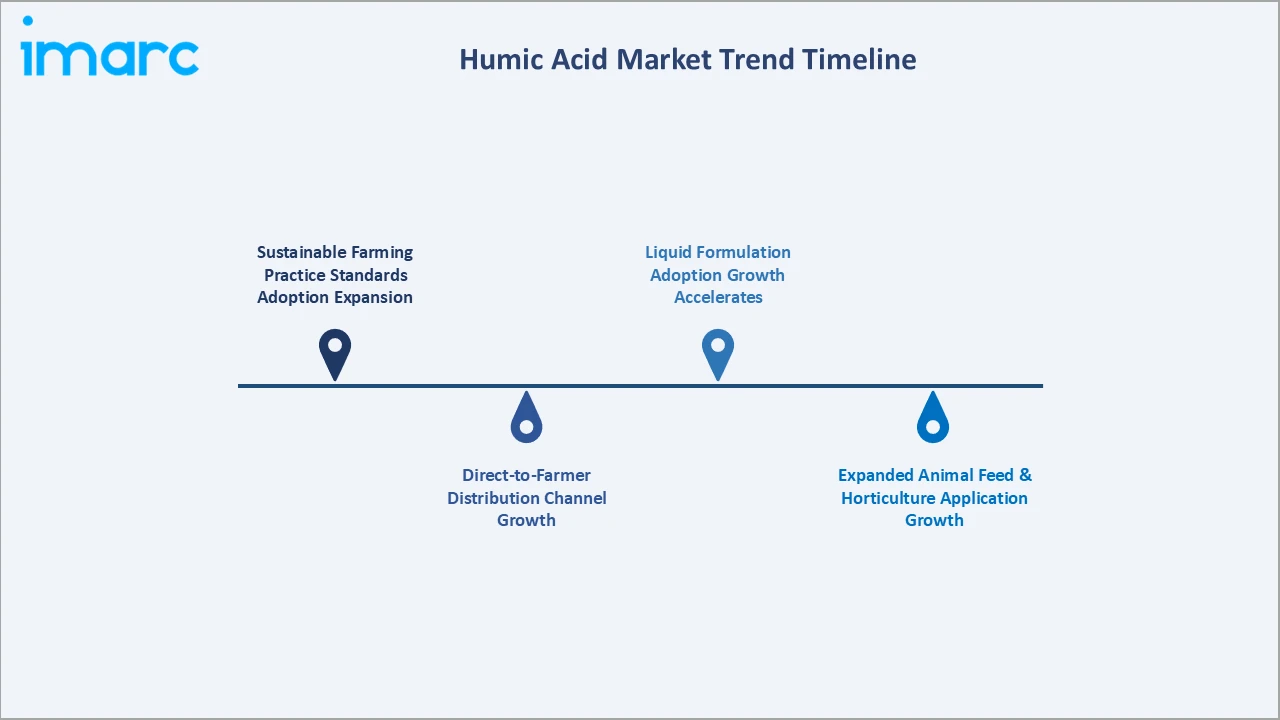 imarc

Humic Acid Market Trend Timeline

Sustainable Farming Practice Standards Adoption Expansion

Direct-to-Farmer Distribution Channel Growth

Liquid Formulation Adoption Growth Accelerates

Expanded Animal Feed & Horticulture Application Growth